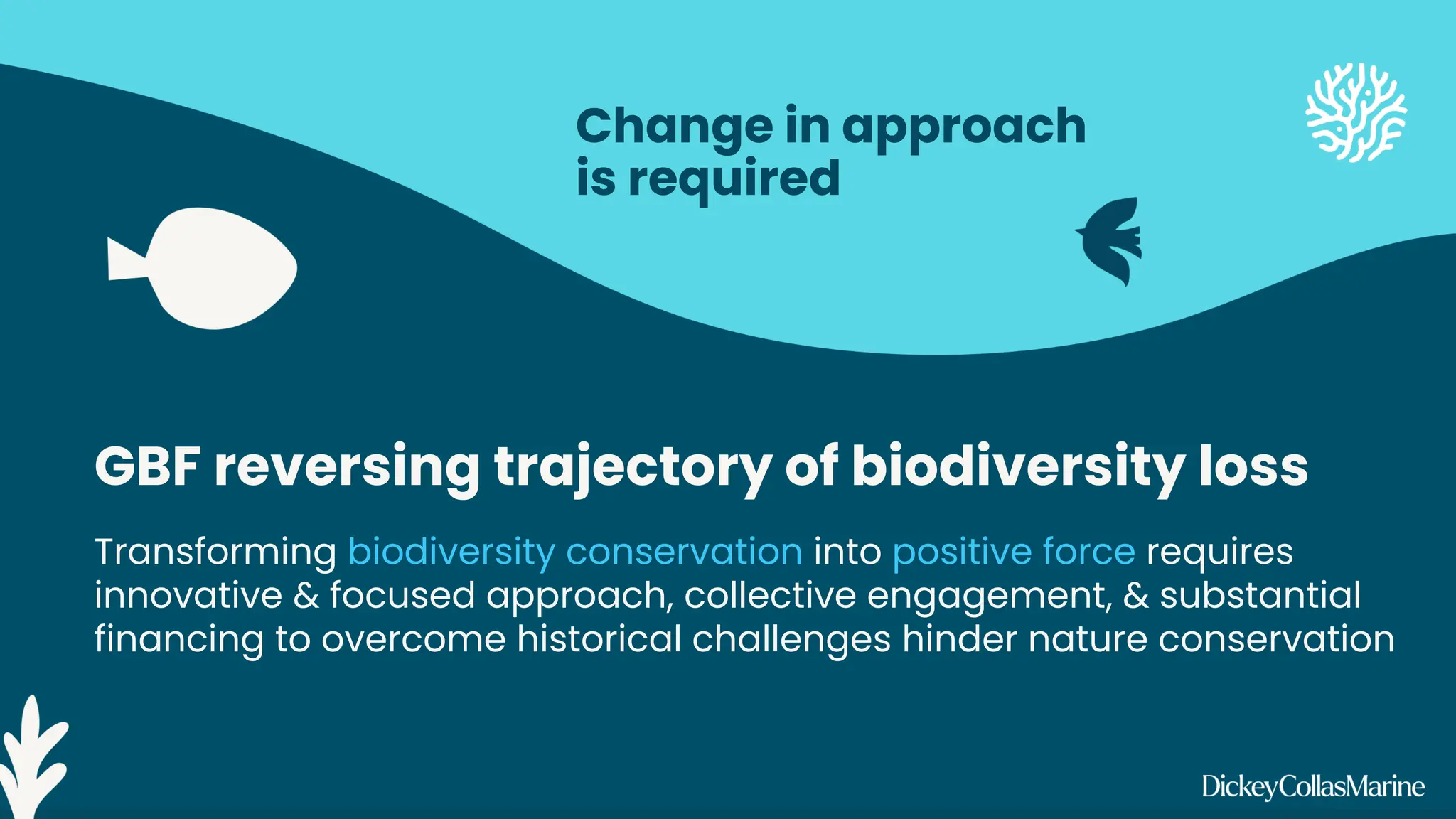 Change in approach is required

GBF reversing trajectory of biodiversity loss

Transforming biodiversity conservation into positive force requires innovative & focused approach, collective engagement, & substantial financing to overcome historical challenges hinder nature conservation

DickeyCollasMarine